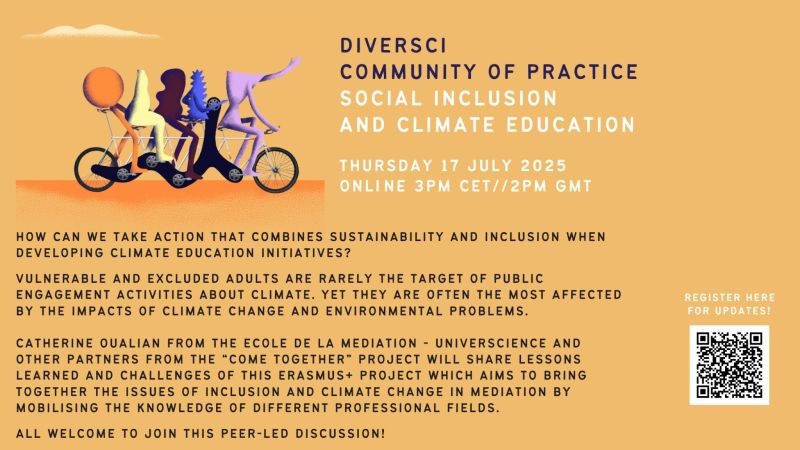 DIVERSCI
COMMUNITY OF PRACTICE
SOCIAL INCLUSION
AND CLIMATE EDUCATION

THURSDAY 17 JULY 2025
ONLINE 3PM CET//2PM GMT

HOW CAN WE TAKE ACTION THAT COMBINES SUSTAINABILITY AND INCLUSION WHEN DEVELOPING CLIMATE EDUCATION INITIATIVES?

VULNERABLE AND EXCLUDED ADULTS ARE RARELY THE TARGET OF PUBLIC ENGAGEMENT ACTIVITIES ABOUT CLIMATE. YET THEY ARE OFTEN THE MOST AFFECTED BY THE IMPACTS OF CLIMATE CHANGE AND ENVIRONMENTAL PROBLEMS.

CATHERINE OUALIAN FROM THE ECOLE DE LA MEDIATION - UNIVERSCIENCE AND OTHER PARTNERS FROM THE "COME TOGETHER" PROJECT WILL SHARE LESSONS LEARNED AND CHALLENGES OF THIS ERASMUS+ PROJECT WHICH AIMS TO BRING TOGETHER THE ISSUES OF INCLUSION AND CLIMATE CHANGE IN MEDIATION BY MOBILISING THE KNOWLEDGE OF DIFFERENT PROFESSIONAL FIELDS.

ALL WELCOME TO JOIN THIS PEER-LED DISCUSSION!

REGISTER HERE FOR UPDATES!